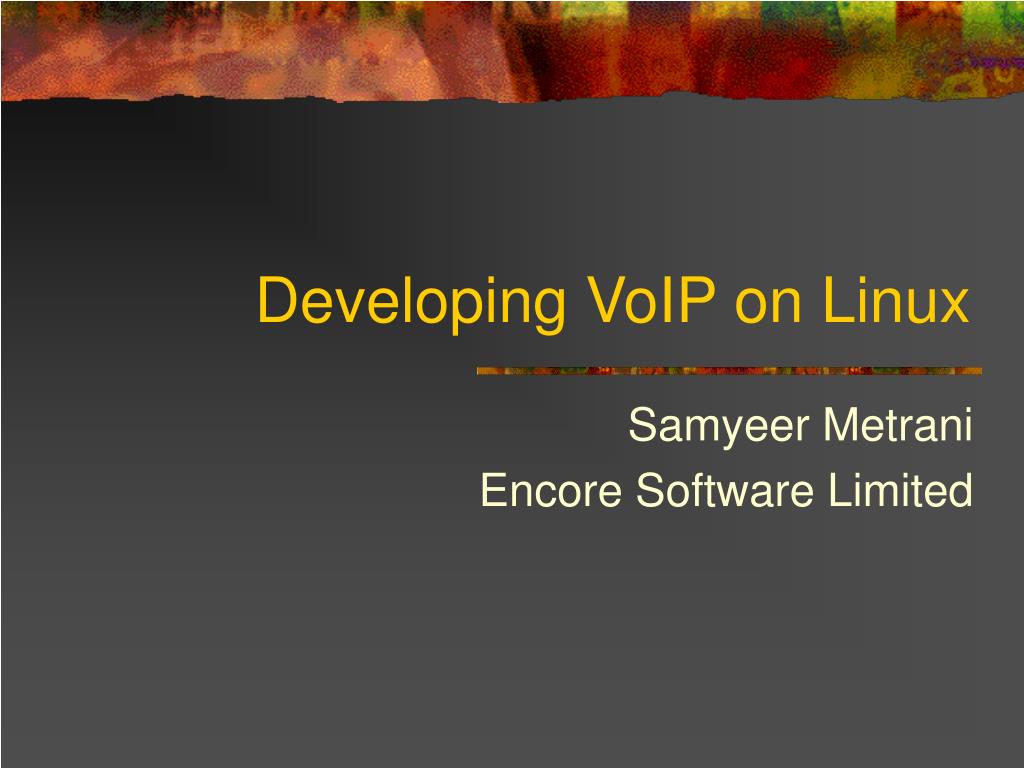 Developing VoIP on Linux

Samyeer Metrani
Encore Software Limited